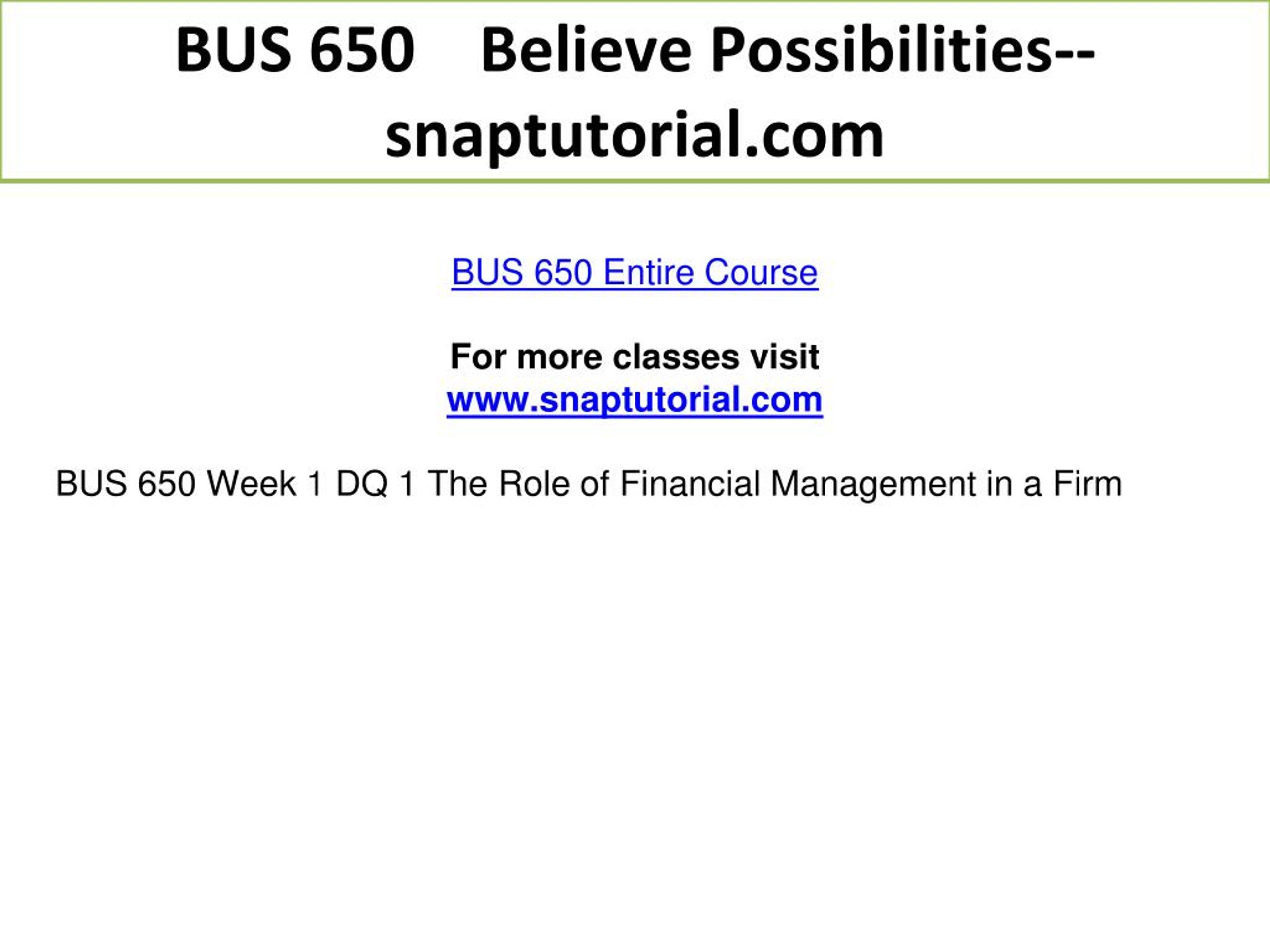 BUS 650 Believe Possibilities--snaptutorial.com

BUS 650 Entire Course

For more classes visit
www.snaptutorial.com

BUS 650 Week 1 DQ 1 The Role of Financial Management in a Firm